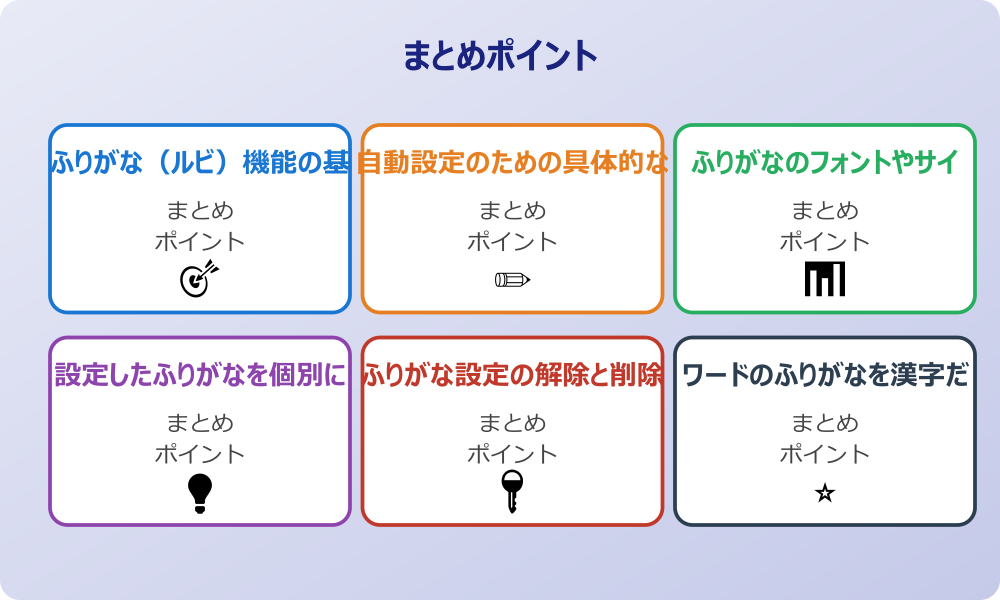 まとめポイント

ふりがな（ルビ）機能の基

まとめ
ポイント

自動設定のための具体的な

まとめ
ポイント

ふりがなのフォントやサイ

まとめ
ポイント

設定したふりがなを個別に

まとめ
ポイント

ふりがな設定の解除と削除

まとめ
ポイント

ワードのふりがなを漢字だ

まとめ
ポイント